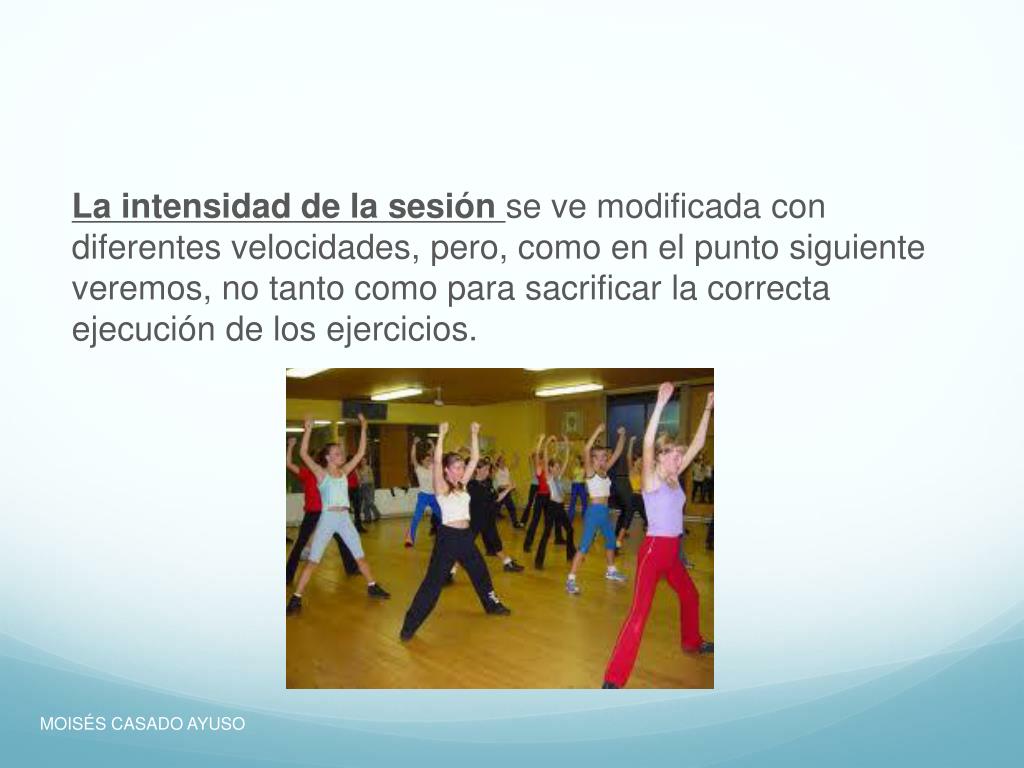 La intensidad de la sesión se ve modificada con diferentes velocidades, pero, como en el punto siguiente veremos, no tanto como para sacrificar la correcta ejecución de los ejercicios.

MOISÉS CASADO AYUSO